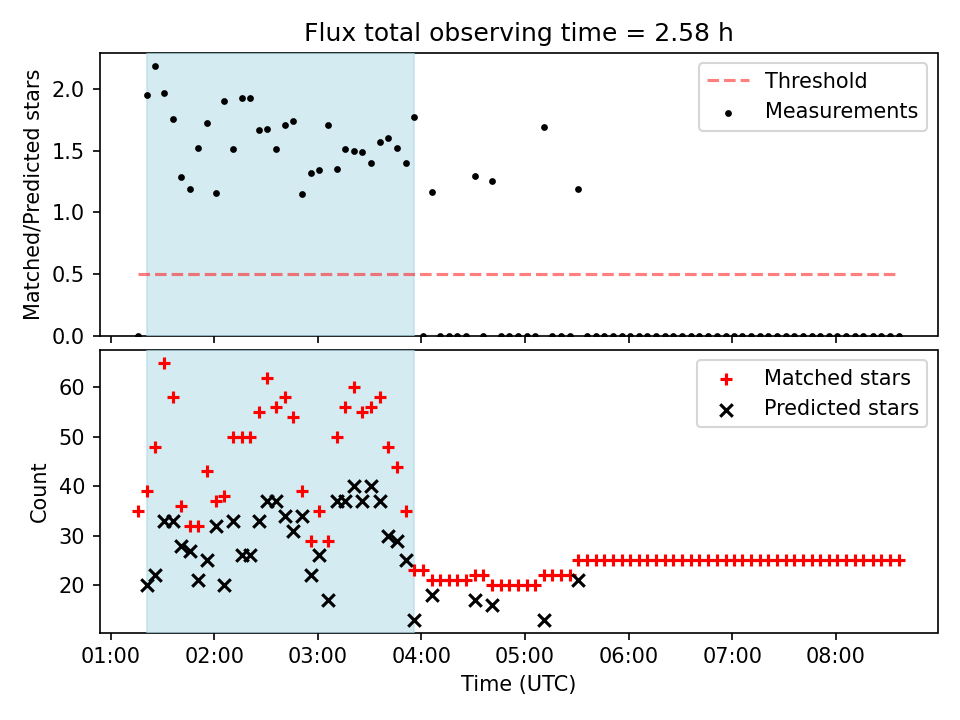 Flux total observing time = 2.58 h

Matched/Predicted stars

2.0
1.5
1.0
0.5
0.0

Threshold
Measurements

Count

60
50
40
30
20

Matched stars
Predicted stars

01:00 02:00 03:00 04:00 05:00 06:00 07:00 08:00

Time (UTC)